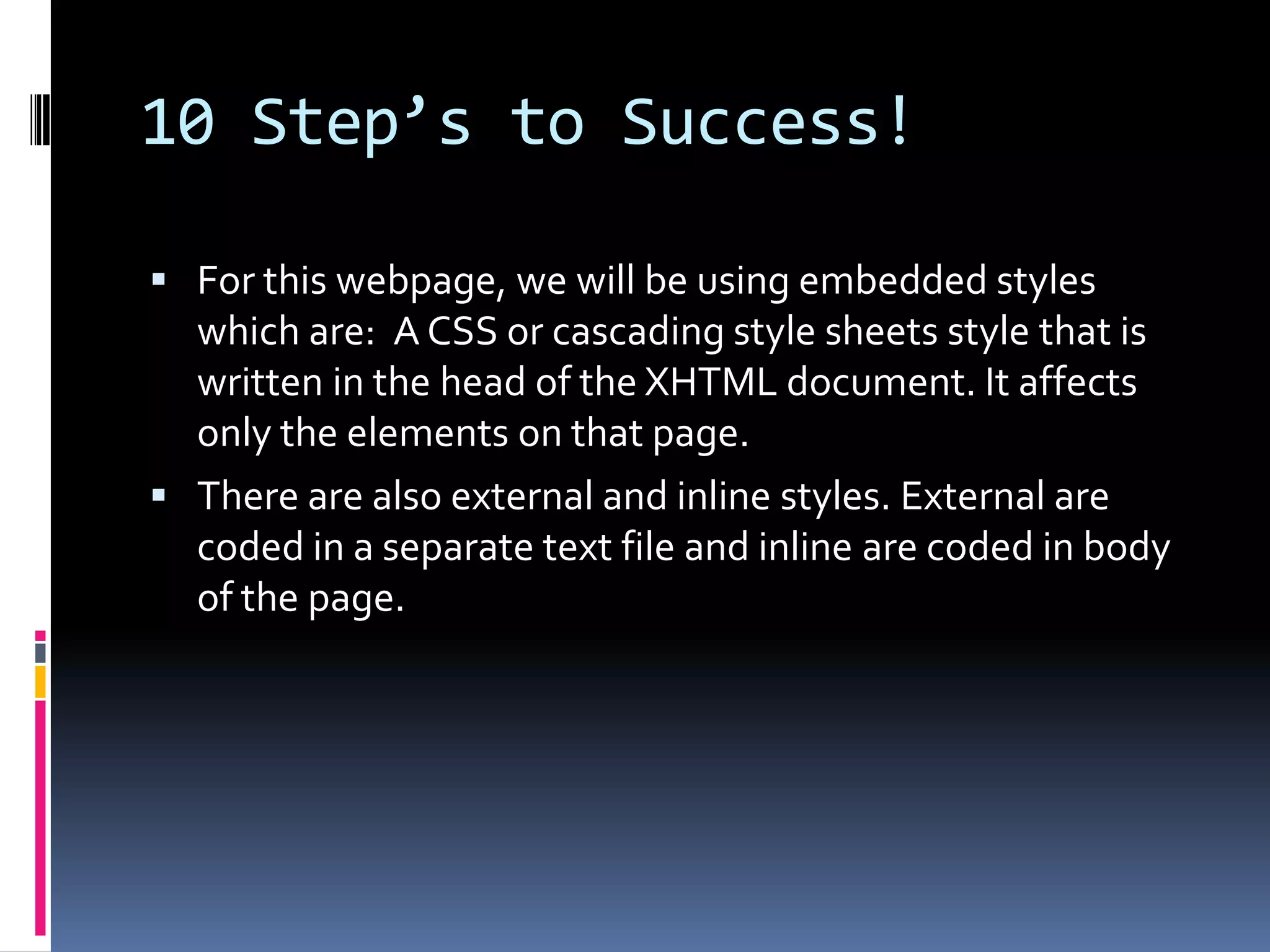 10 Step’s to Success!

▪ For this webpage, we will be using embedded styles which are:  A CSS or cascading style sheets style that is written in the head of the XHTML document. It affects only the elements on that page.

▪ There are also external and inline styles. External are coded in a separate text file and inline are coded in body of the page.